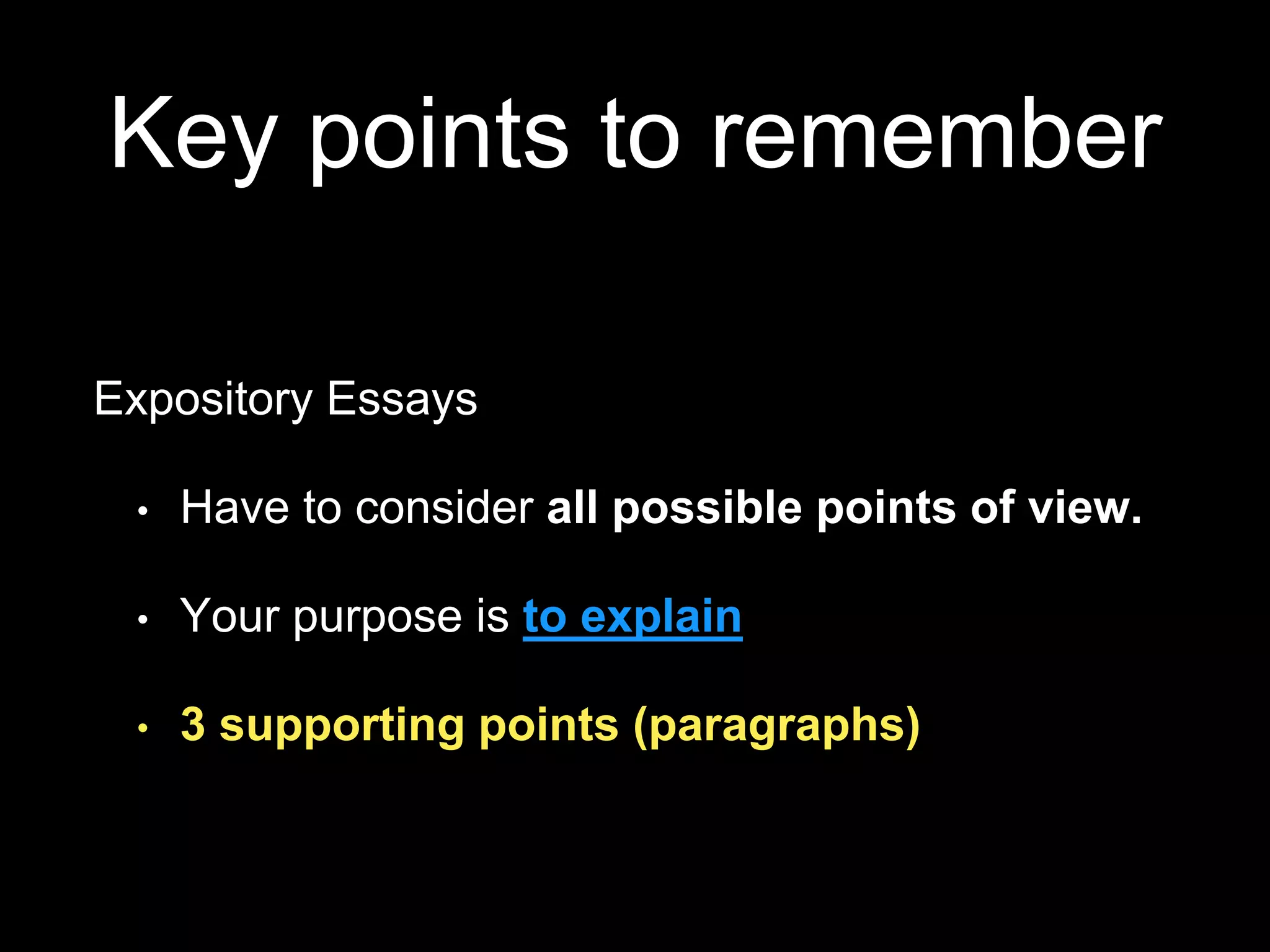 Key points to remember

Expository Essays

• Have to consider all possible points of view.

• Your purpose is to explain

• 3 supporting points (paragraphs)